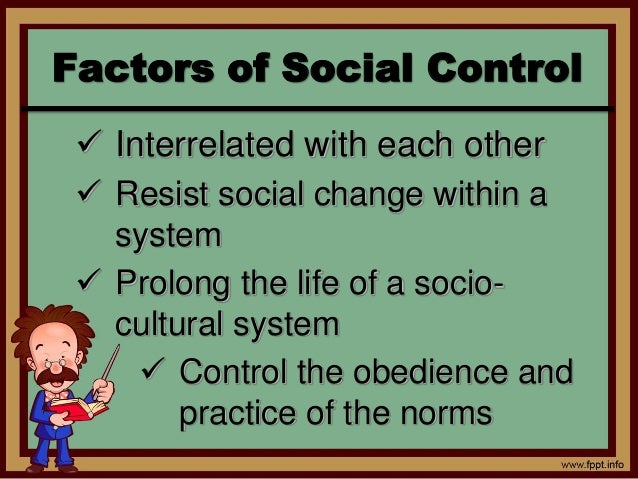 Factors of Social Control

✓ Interrelated with each other
✓ Resist social change within a system
✓ Prolong the life of a socio-cultural system
✓ Control the obedience and practice of the norms

www.fppt.info